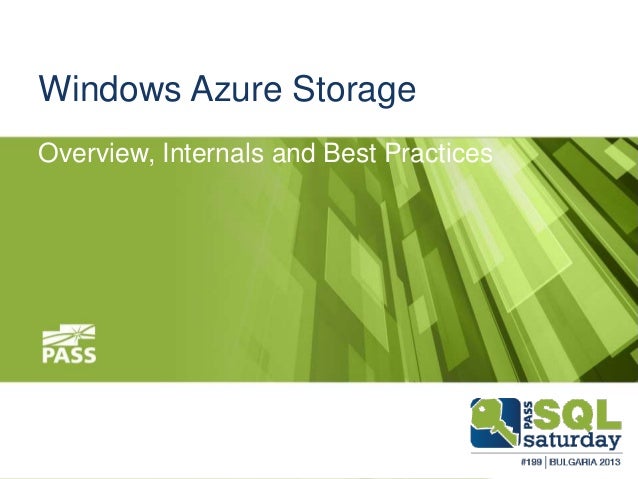 Windows Azure Storage

Overview, Internals and Best Practices

PASS

PASS SQL saturday

#199 | BULGARIA 2013